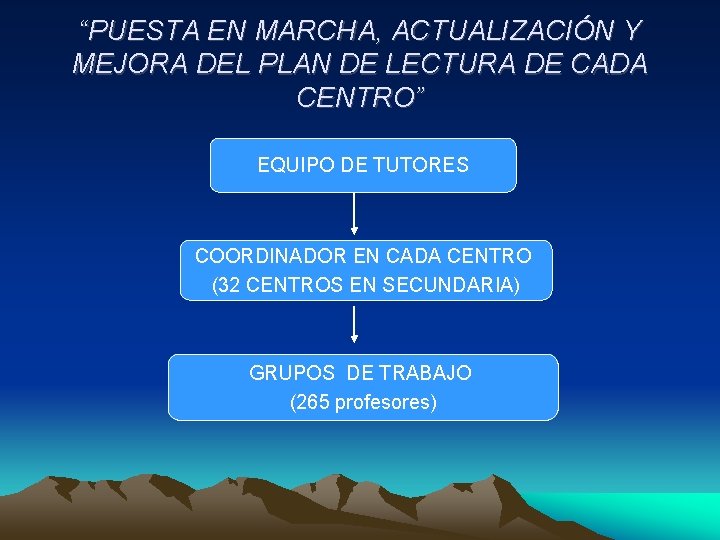 “PUESTA EN MARCHA, ACTUALIZACIÓN Y MEJORA DEL PLAN DE LECTURA DE CADA CENTRO”

EQUIPO DE TUTORES

COORDINADOR EN CADA CENTRO
(32 CENTROS EN SECUNDARIA)

GRUPOS DE TRABAJO
(265 profesores)